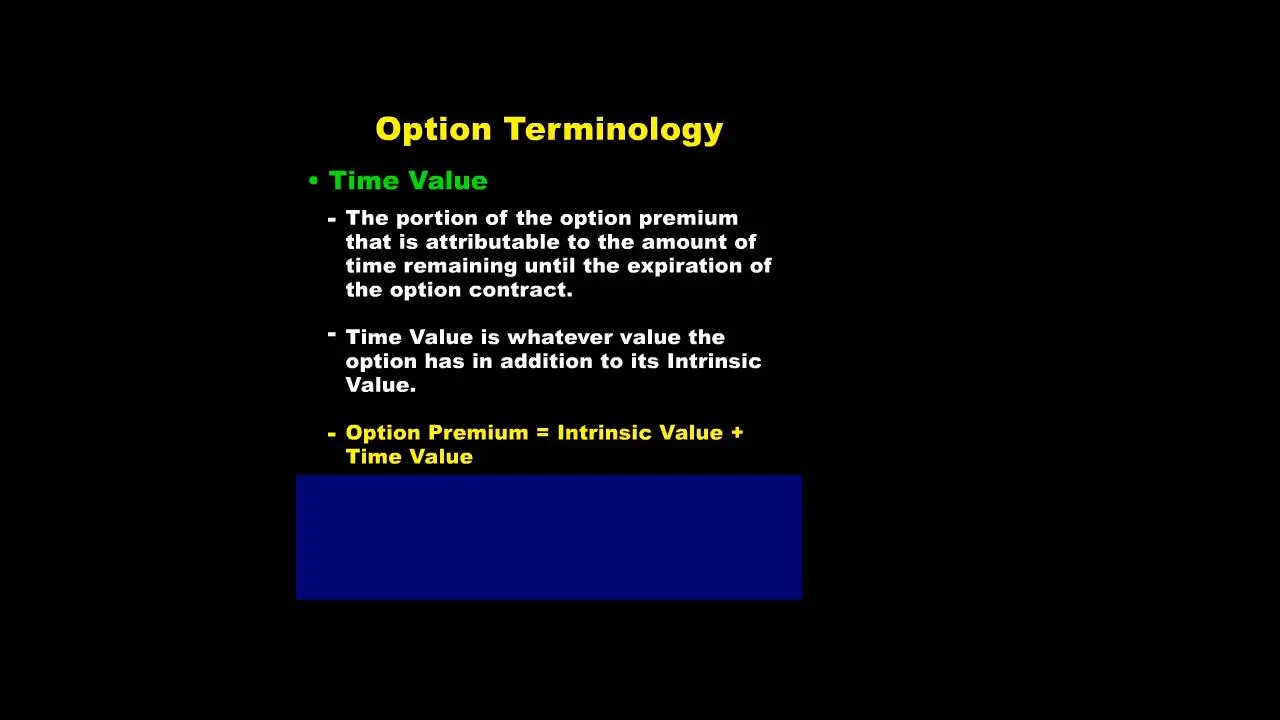 Option Terminology

• Time Value

- The portion of the option premium that is attributable to the amount of time remaining until the expiration of the option contract.

- Time Value is whatever value the option has in addition to its Intrinsic Value.

- Option Premium = Intrinsic Value + Time Value